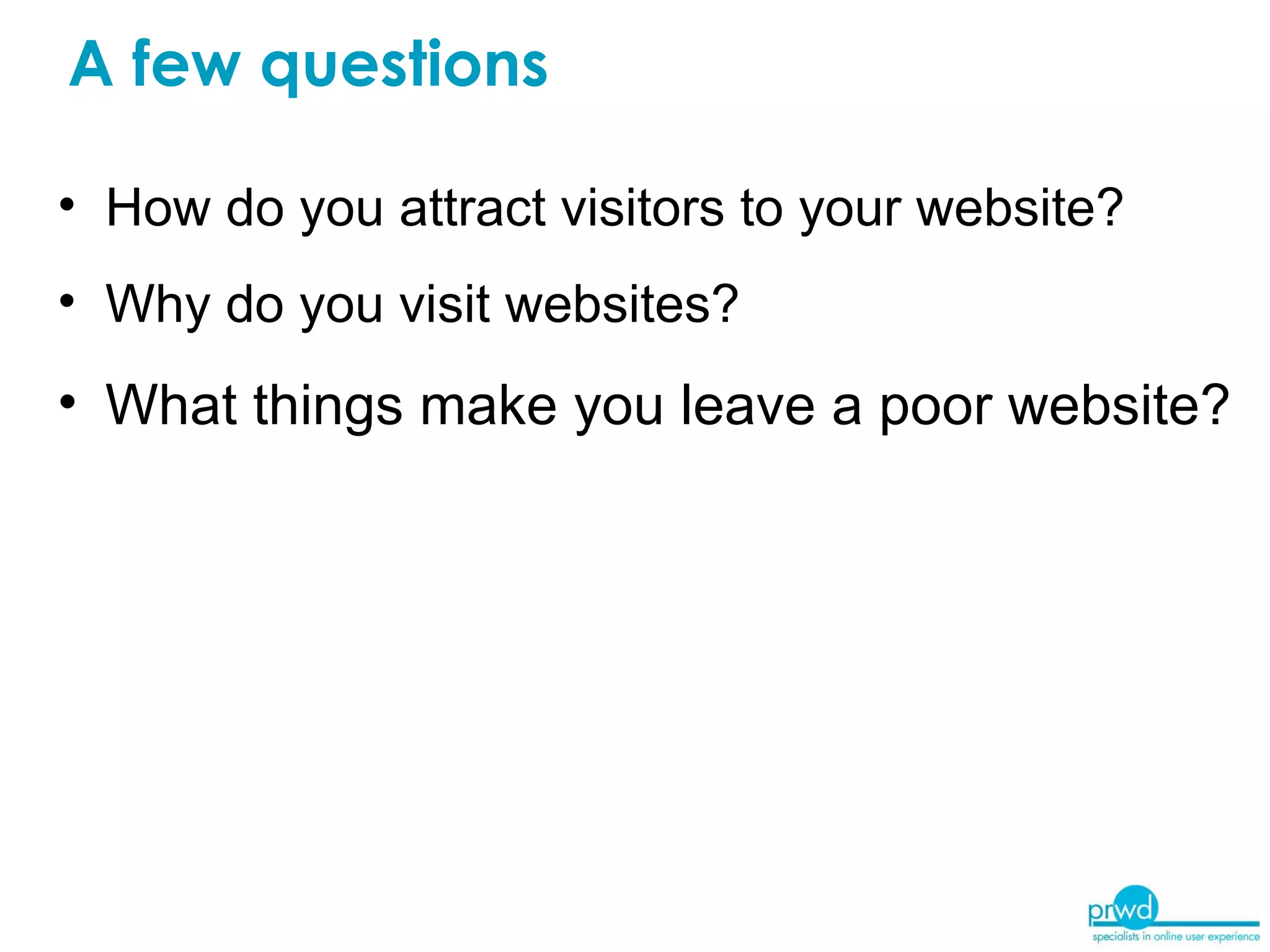 A few questions

• How do you attract visitors to your website?

• Why do you visit websites?

• What things make you leave a poor website?

prwd
specialists in online user experience